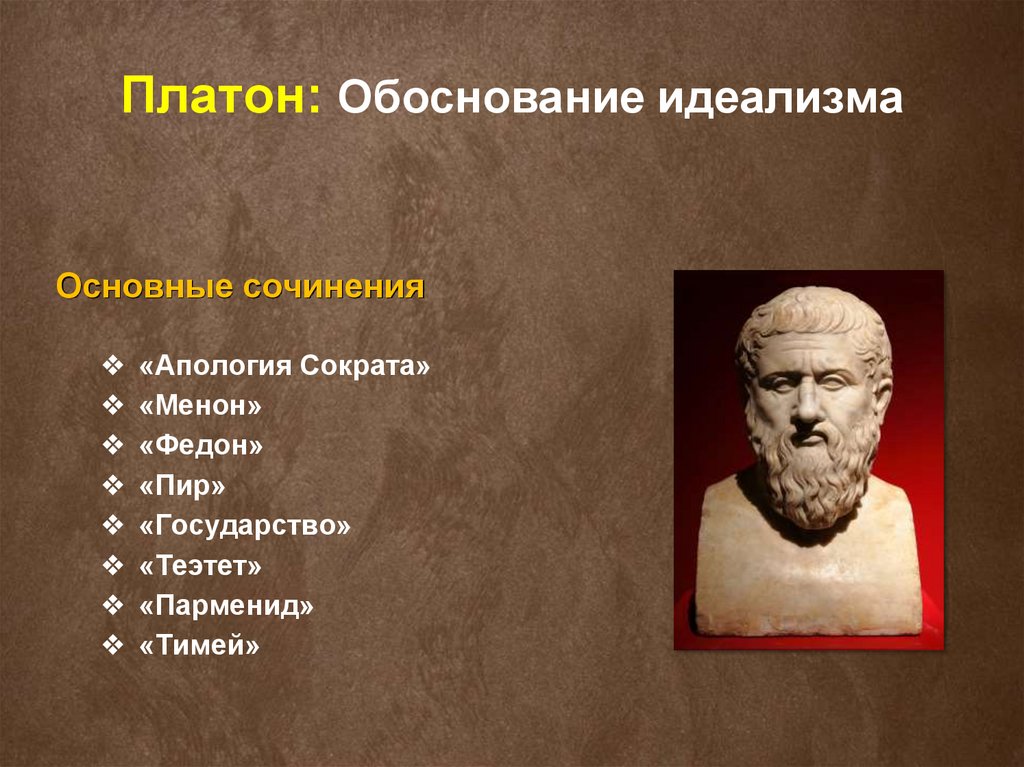 Платон: Обоснование идеализма

Основные сочинения

❖ «Апология Сократа»
❖ «Менон»
❖ «Федон»
❖ «Пир»
❖ «Государство»
❖ «Теэтет»
❖ «Парменид»
❖ «Тимей»